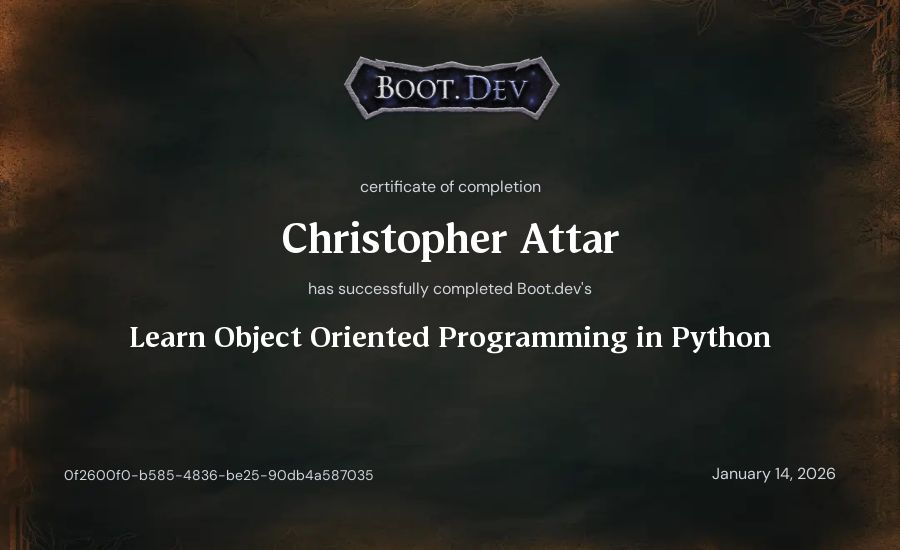 BOOT.DEV

certificate of completion

Christopher Attar

has successfully completed Boot.dev's

Learn Object Oriented Programming in Python

0f2600f0-b585-4836-be25-90db4a587035

January 14, 2026